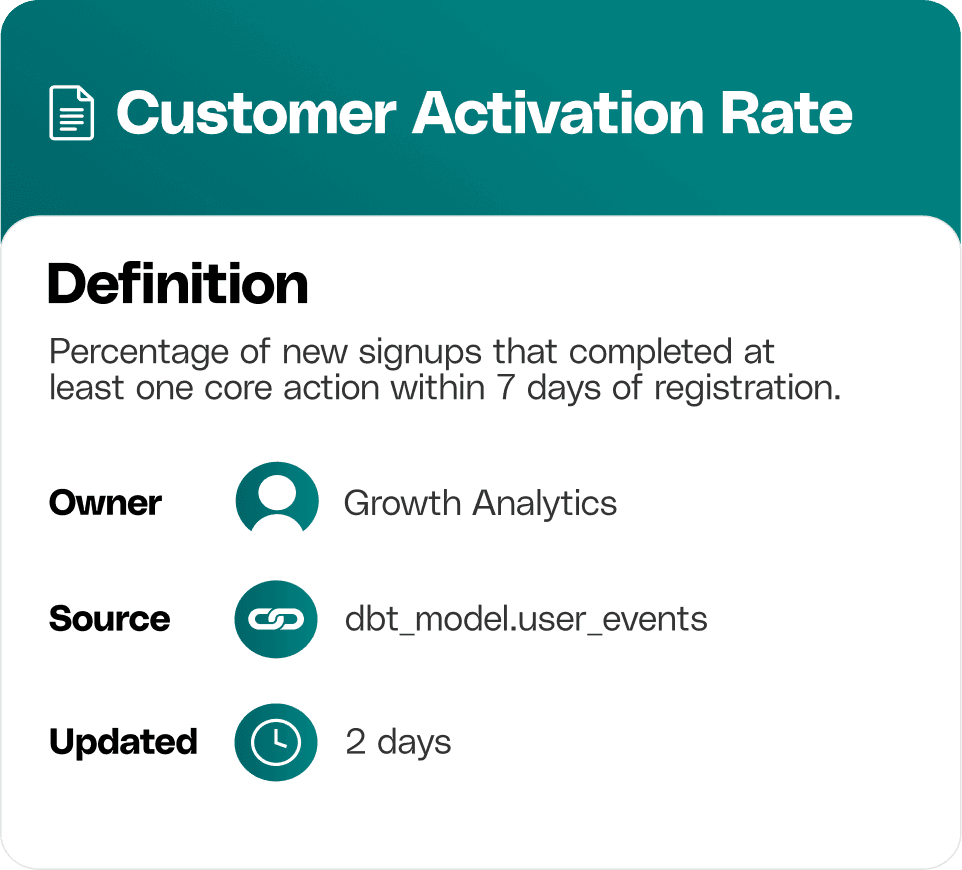 Customer Activation Rate

Definition

Percentage of new signups that completed at least one core action within 7 days of registration.

Owner Growth Analytics

Source dbt_model.user_events

Updated 2 days